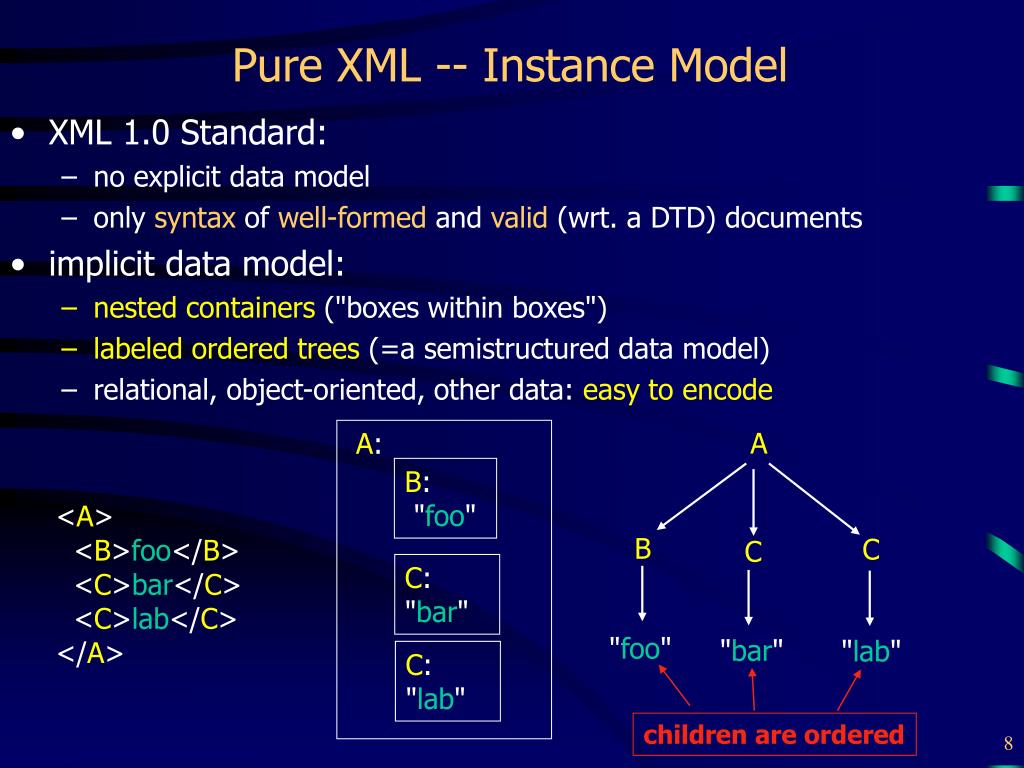 Pure XML -- Instance Model

• XML 1.0 Standard:
– no explicit data model
– only syntax of well-formed and valid (wrt. a DTD) documents

• implicit data model:
– nested containers ("boxes within boxes")
– labeled ordered trees (=a semistructured data model)
– relational, object-oriented, other data: easy to encode

<A>
<B>foo</B>
<C>bar</C>
<C>lab</C>
</A>

A:
B: "foo"
C: "bar"
C: "lab"

A
B
C
C
"foo"
"bar"
"lab"

children are ordered

8